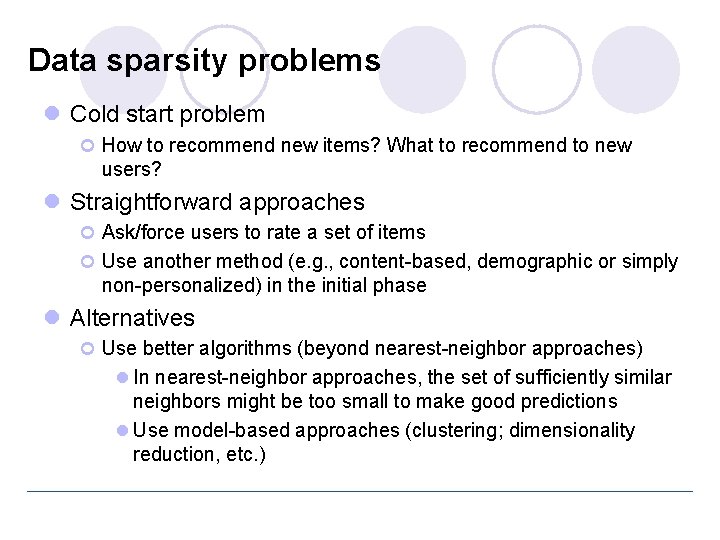 Data sparsity problems

Cold start problem

How to recommend new items? What to recommend to new users?

Straightforward approaches

Ask/force users to rate a set of items

Use another method (e.g., content-based, demographic or simply non-personalized) in the initial phase

Alternatives

Use better algorithms (beyond nearest-neighbor approaches)

In nearest-neighbor approaches, the set of sufficiently similar neighbors might be too small to make good predictions

Use model-based approaches (clustering; dimensionality reduction, etc.)